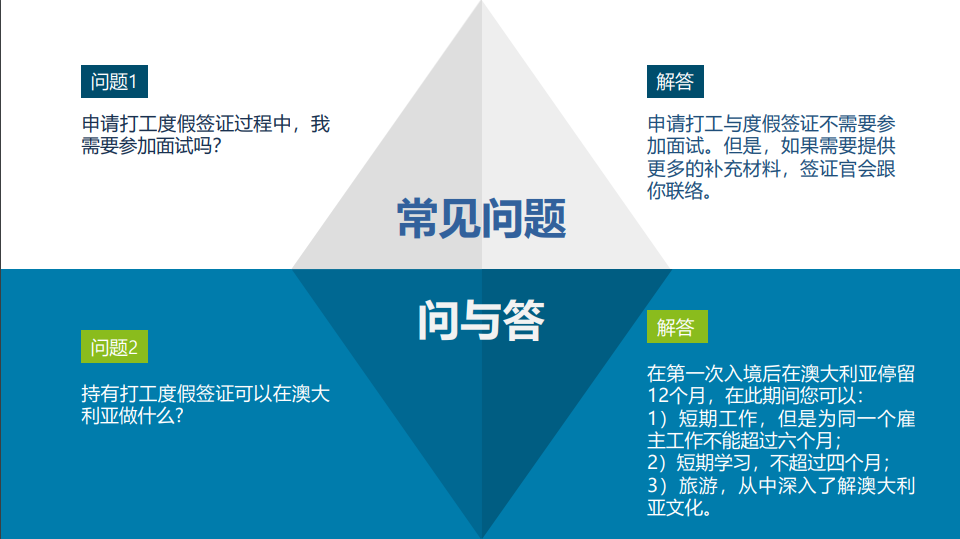 问题1

申请打工度假签证过程中，我需要参加面试吗？

解答

申请打工与度假签证不需要参加面试。但是，如果需要提供更多的补充材料，签证官会跟你联络。

常见问题

问与答

问题2

持有打工度假签证可以在澳大利亚做什么？

解答

在第一次入境后在澳大利亚停留12个月，在此期间您可以：
1）短期工作，但是为同一个雇主工作不能超过六个月；
2）短期学习，不超过四个月；
3）旅游，从中深入了解澳大利亚文化。